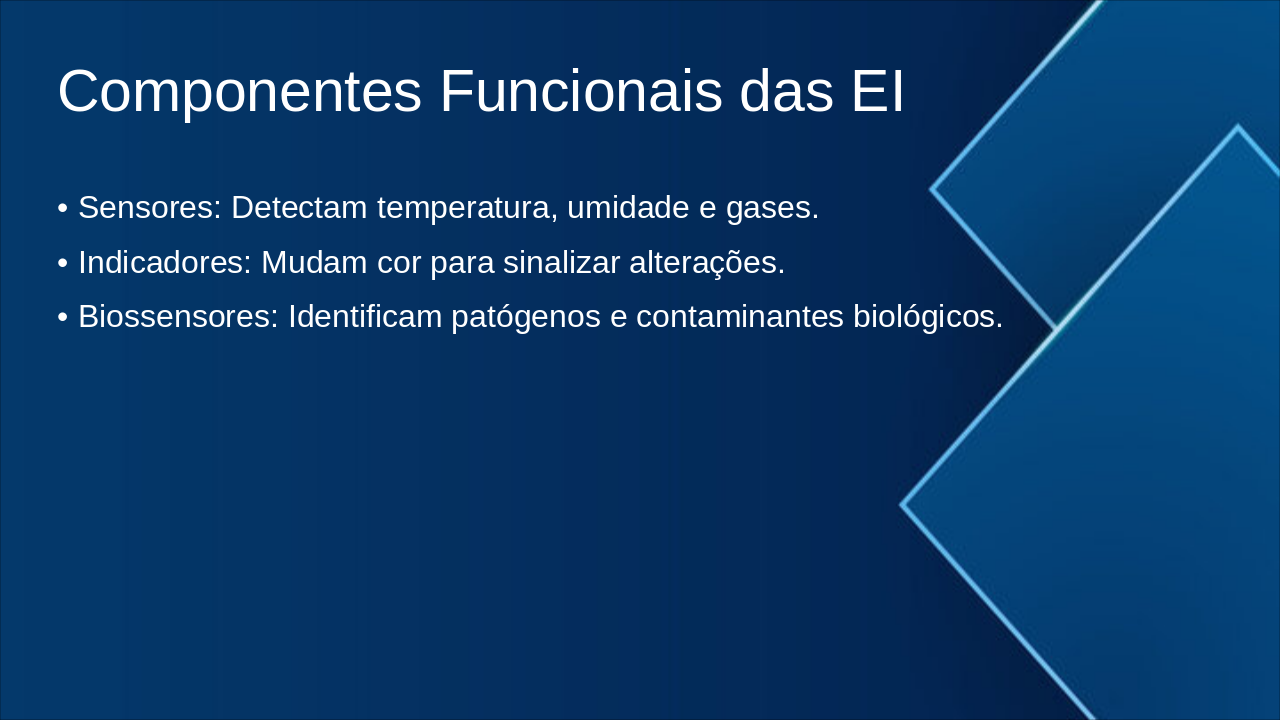 Componentes Funcionais das EI

• Sensores: Detectam temperatura, umidade e gases.
• Indicadores: Mudam cor para sinalizar alterações.
• Biossensores: Identificam patógenos e contaminantes biológicos.